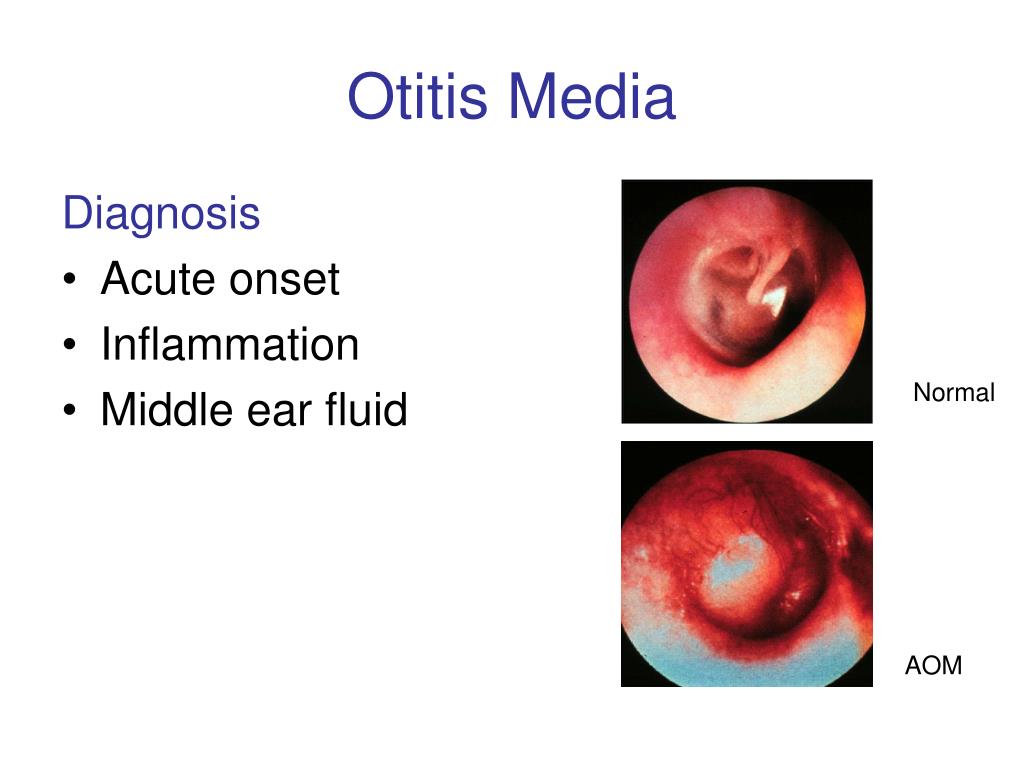 Otitis Media

Diagnosis
• Acute onset
• Inflammation
• Middle ear fluid

Normal

AOM